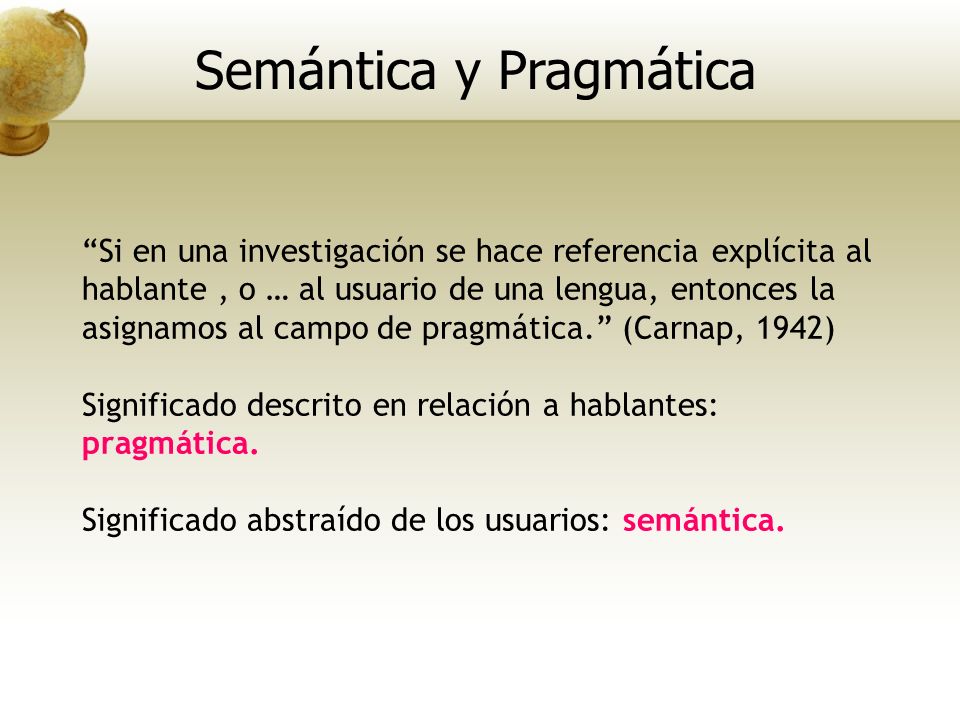 Semántica y Pragmática

“Si en una investigación se hace referencia explícita al hablante , o … al usuario de una lengua, entonces la asignamos al campo de pragmática.” (Carnap, 1942)

Significado descrito en relación a hablantes: pragmática.

Significado abstraído de los usuarios: semántica.